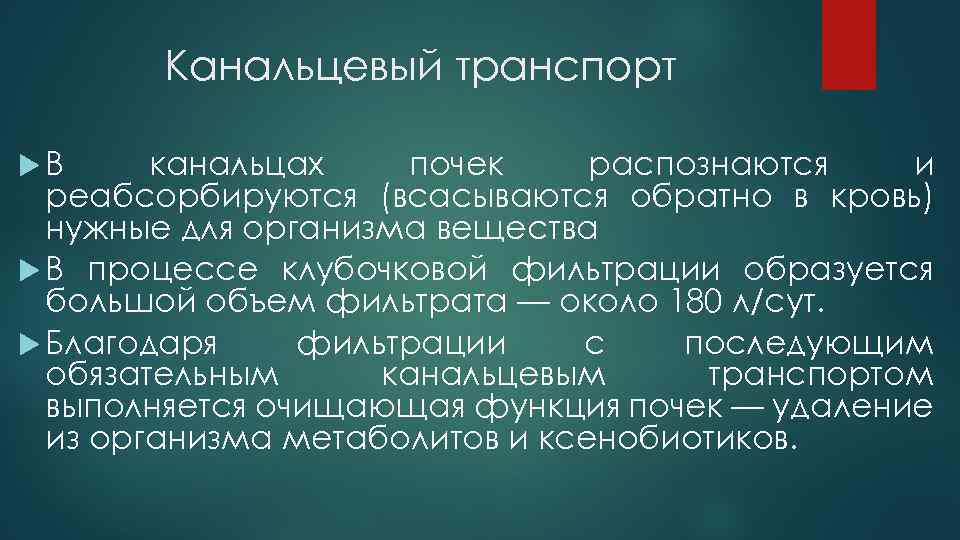 Канальцевый транспорт

В канальцах почек распознаются и реабсорбируются (всасываются обратно в кровь) нужные для организма вещества

В процессе клубочковой фильтрации образуется большой объем фильтрата — около 180 л/сут.

Благодаря фильтрации с последующим обязательным канальцевым транспортом выполняется очищающая функция почек — удаление из организма метаболитов и ксенобиотиков.